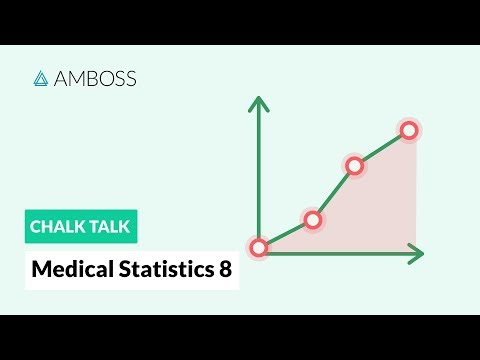 AMBOSS

CHALK TALK

Medical Statistics 8